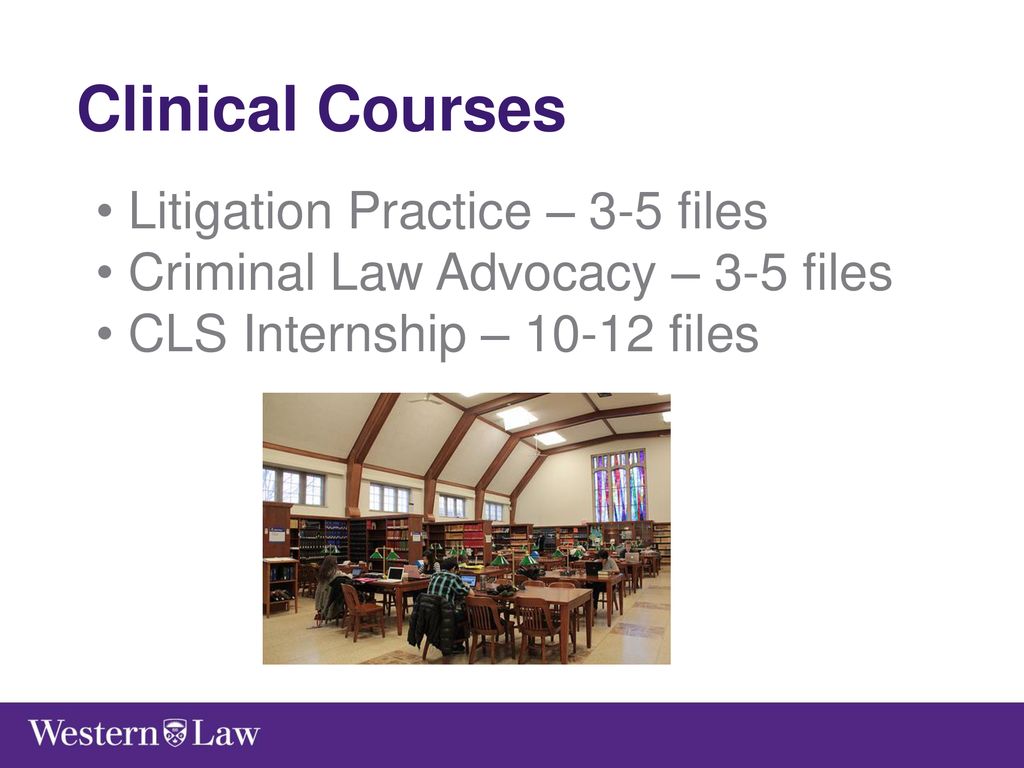 Clinical Courses

• Litigation Practice – 3-5 files
• Criminal Law Advocacy – 3-5 files
• CLS Internship – 10-12 files

Western Law